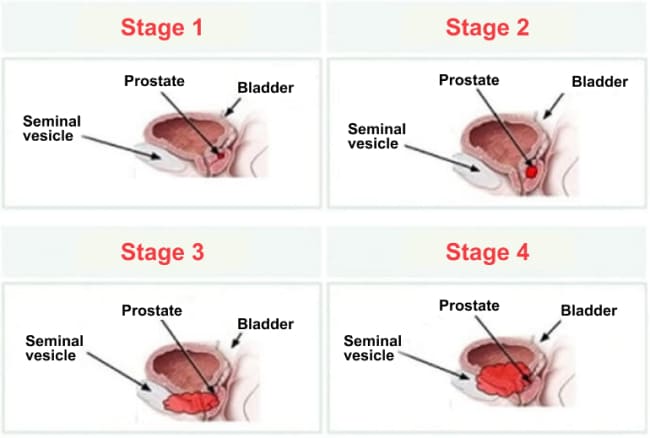 Stage 1

Prostate
Bladder
Seminal vesicle

Stage 2

Prostate
Bladder
Seminal vesicle

Stage 3

Prostate
Bladder
Seminal vesicle

Stage 4

Prostate
Bladder
Seminal vesicle